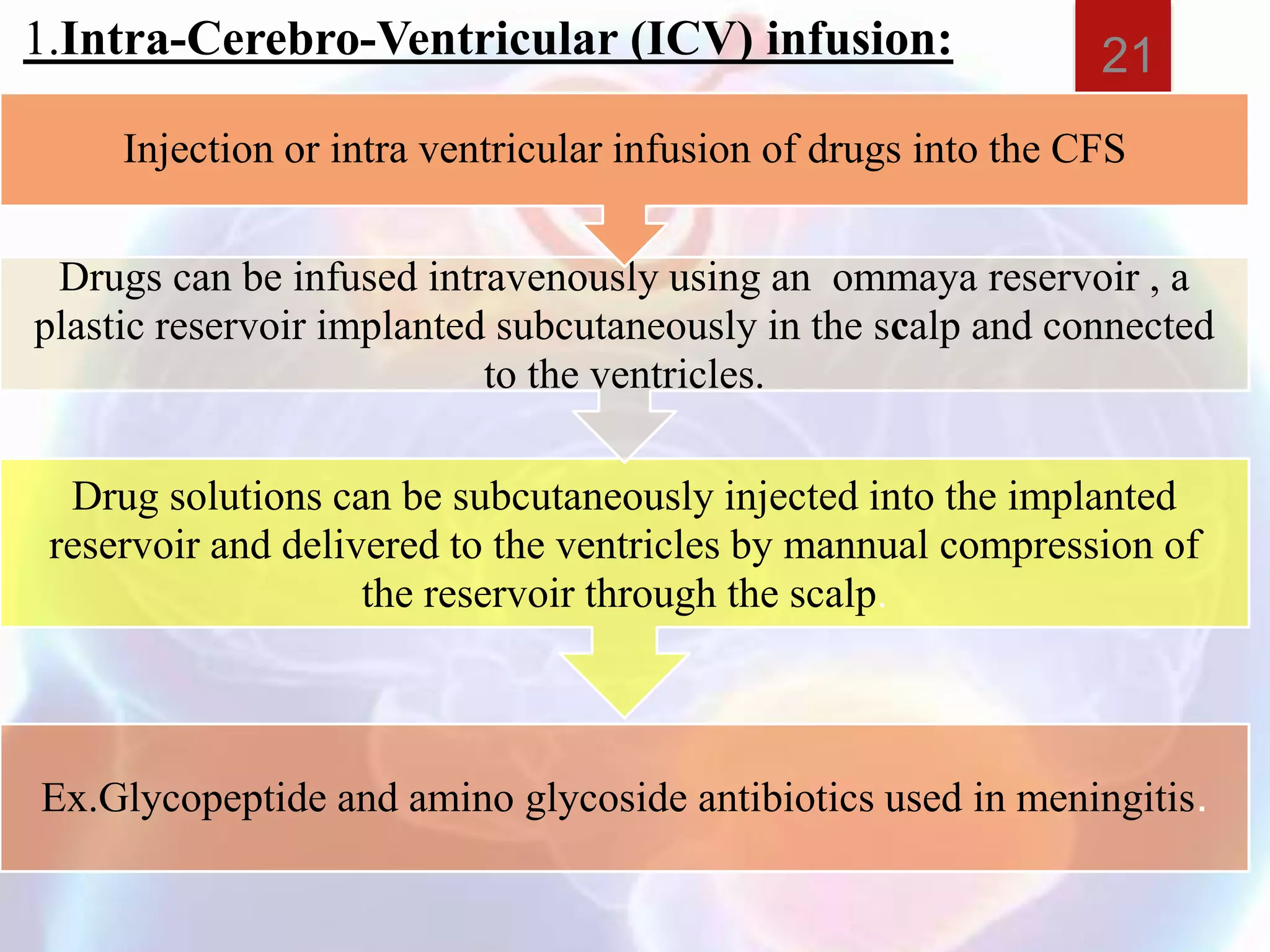 1.Intra-Cerebro-Ventricular (ICV) infusion:

21

Injection or intra ventricular infusion of drugs into the CFS

Drugs can be infused intravenously using an ommaya reservoir , a plastic reservoir implanted subcutaneously in the scalp and connected to the ventricles.

Drug solutions can be subcutaneously injected into the implanted reservoir and delivered to the ventricles by mannual compression of the reservoir through the scalp.

Ex.Glycopeptide and amino glycoside antibiotics used in meningitis.